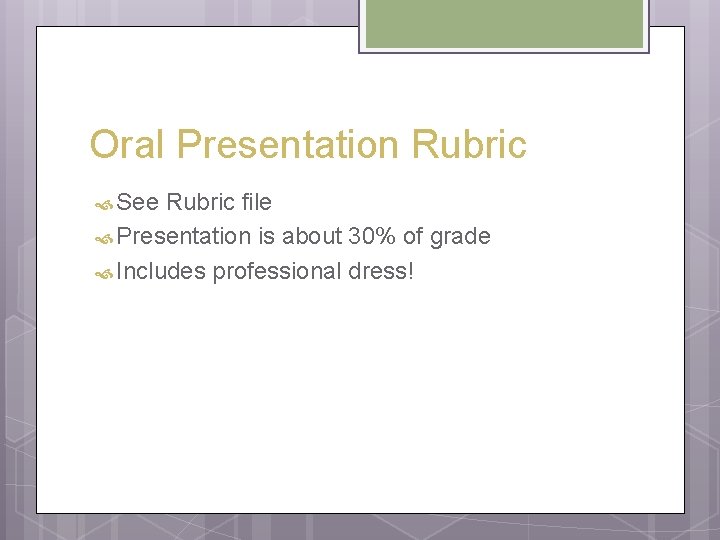 Oral Presentation Rubric

See Rubric file
Presentation is about 30% of grade
Includes professional dress!